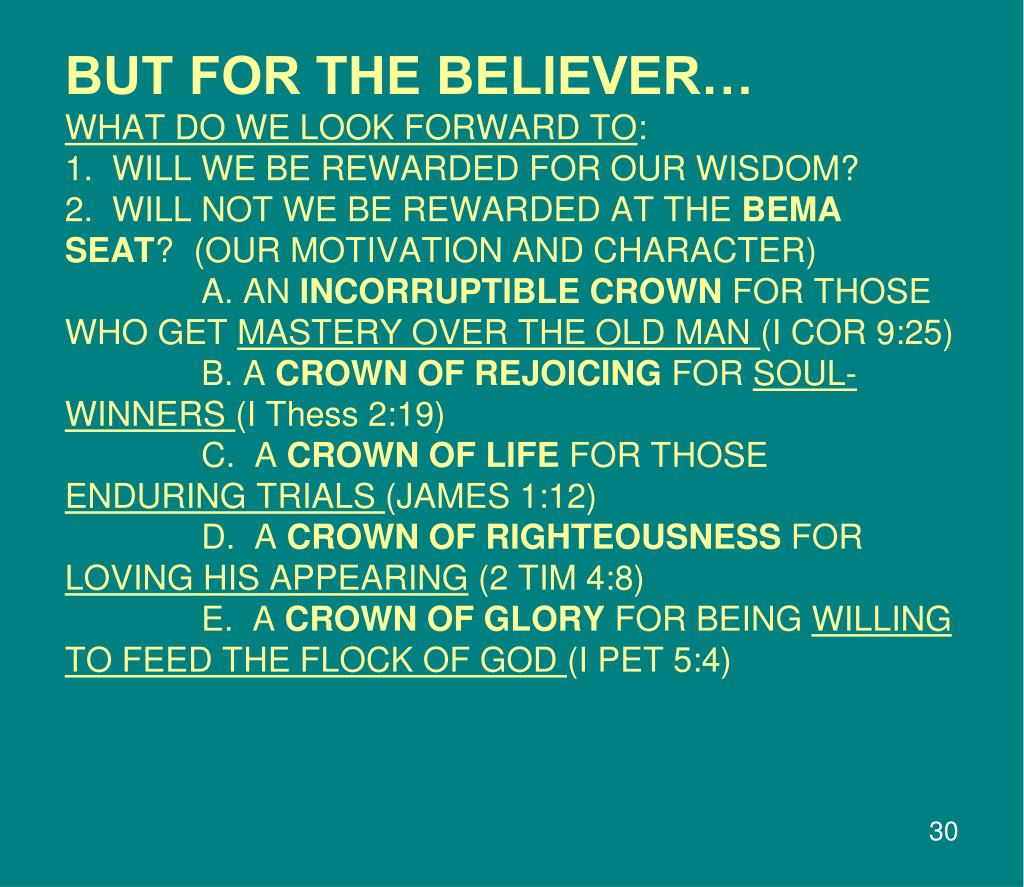 BUT FOR THE BELIEVER…
WHAT DO WE LOOK FORWARD TO:
1. WILL WE BE REWARDED FOR OUR WISDOM?
2. WILL NOT WE BE REWARDED AT THE BEMA SEAT? (OUR MOTIVATION AND CHARACTER)
A. AN INCORRUPTIBLE CROWN FOR THOSE WHO GET MASTERY OVER THE OLD MAN (I COR 9:25)
B. A CROWN OF REJOICING FOR SOUL-WINNERS (I Thess 2:19)
C. A CROWN OF LIFE FOR THOSE ENDURING TRIALS (JAMES 1:12)
D. A CROWN OF RIGHTEOUSNESS FOR LOVING HIS APPEARING (2 TIM 4:8)
E. A CROWN OF GLORY FOR BEING WILLING TO FEED THE FLOCK OF GOD (I PET 5:4)

30